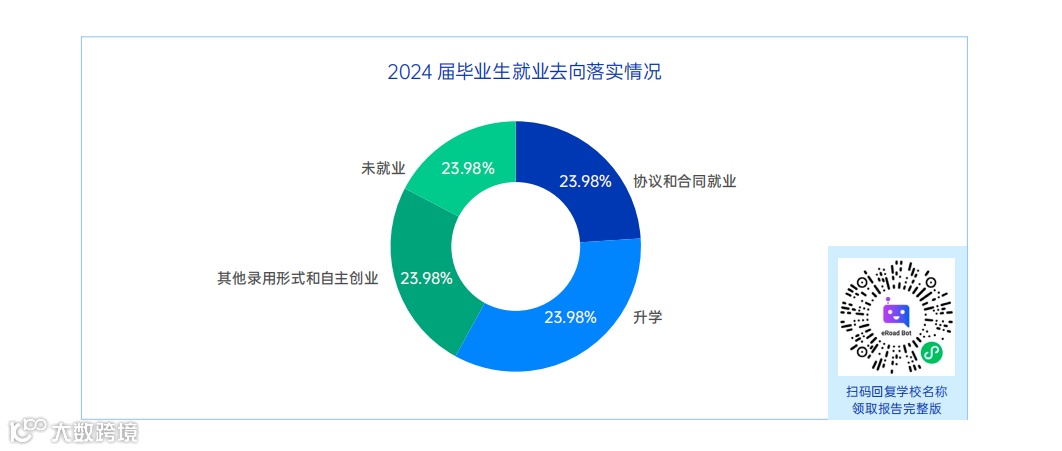 2024 届毕业生就业去向落实情况

未就业 23.98%

23.98% 协议和合同就业

其他录用形式和自主创业 23.98%

23.98% 升学

eRoad Bot

扫码回复学校名称
领取报告完整版

大数跨境